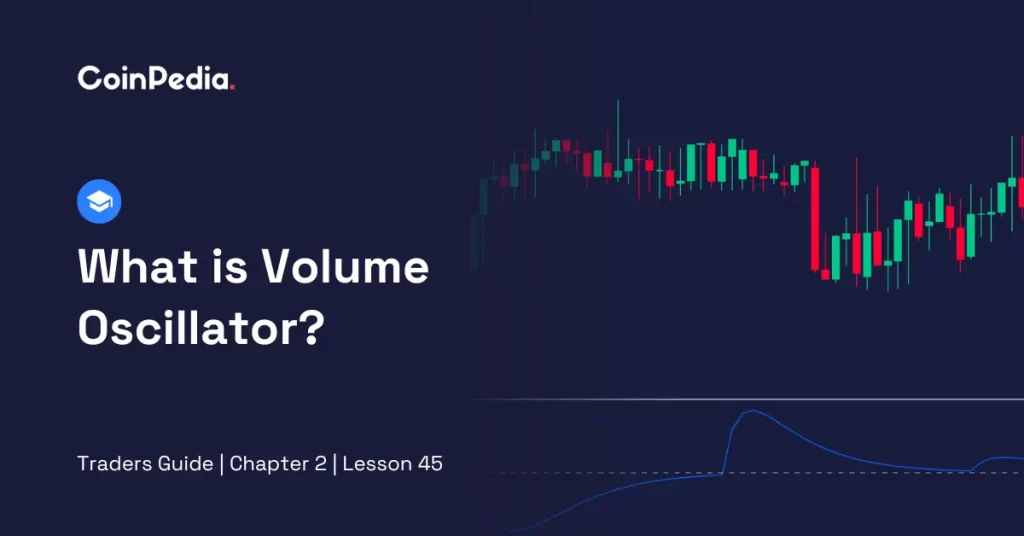 CoinPedia.

What is Volume Oscillator?

Traders Guide | Chapter 2 | Lesson 45